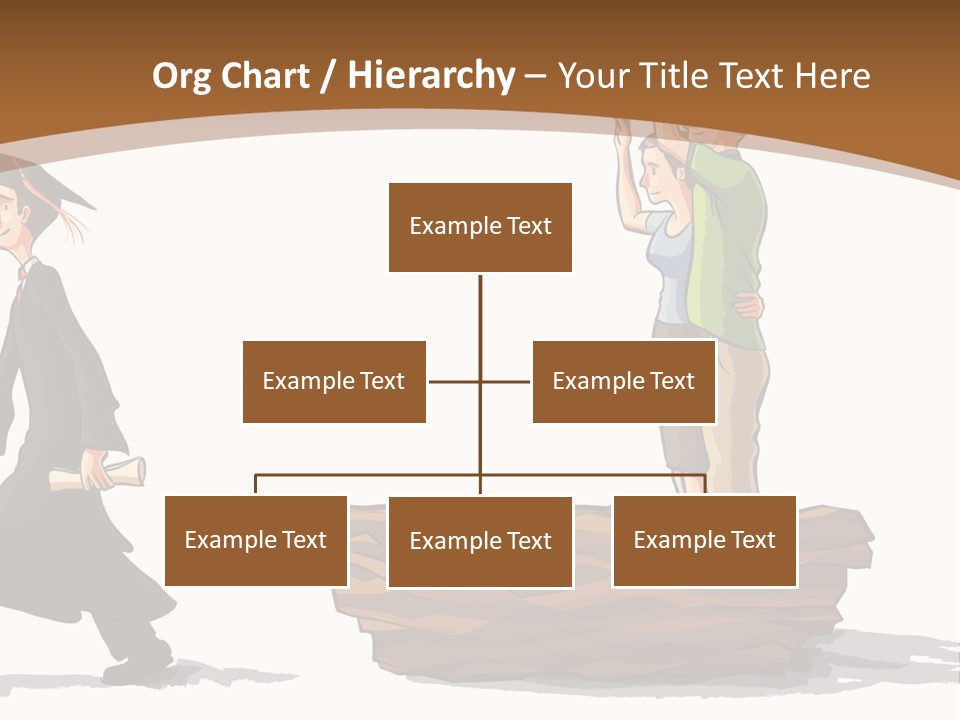 Org Chart / Hierarchy – Your Title Text Here

Example Text

Example Text

Example Text

Example Text

Example Text

Example Text